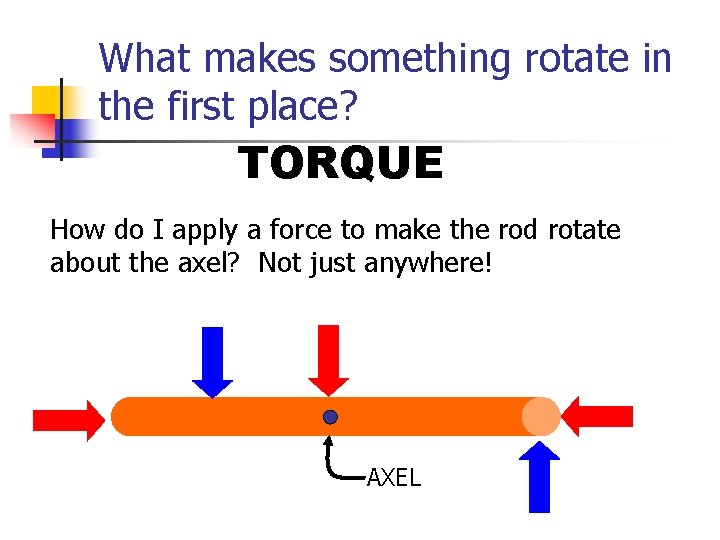 What makes something rotate in the first place?

TORQUE

How do I apply a force to make the rod rotate about the axel? Not just anywhere!

AXEL